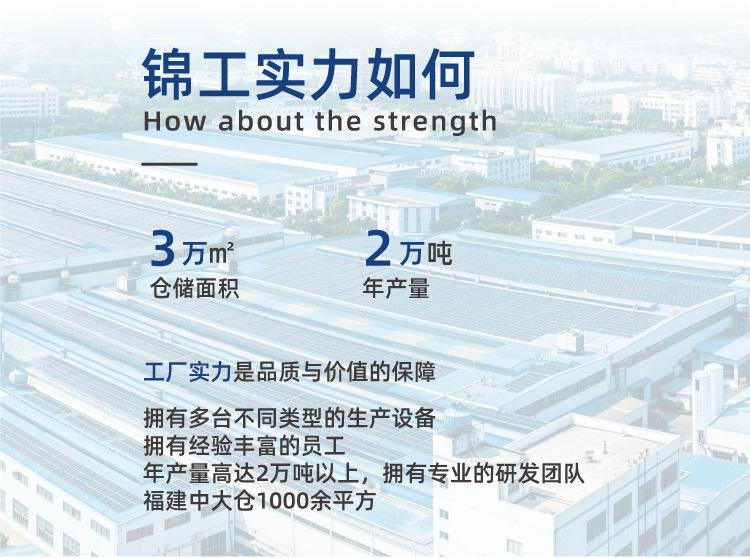 锦工实力如何

How about the strength

3万㎡
仓储面积

2万吨
年产量

工厂实力是品质与价值的保障

拥有多台不同类型的生产设备
拥有经验丰富的员工
年产量高达2万吨以上，拥有专业的研发团队
福建中大仓1000余平方